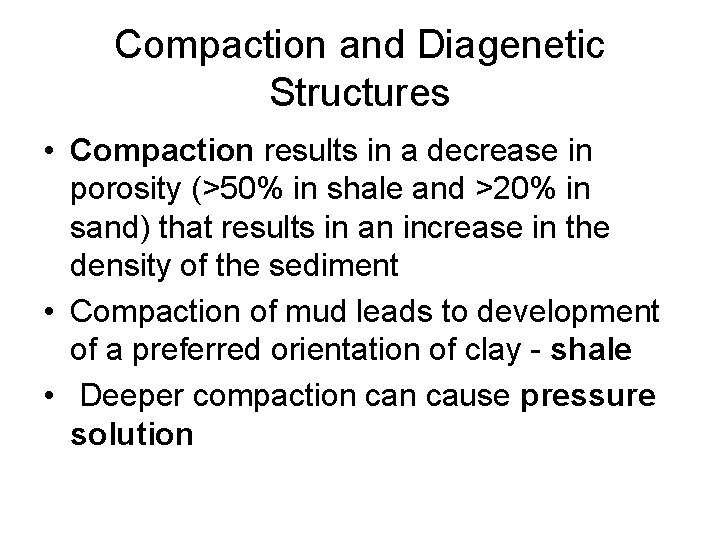 Compaction and Diagenetic Structures

• Compaction results in a decrease in porosity (>50% in shale and >20% in sand) that results in an increase in the density of the sediment

• Compaction of mud leads to development of a preferred orientation of clay - shale

• Deeper compaction can cause pressure solution